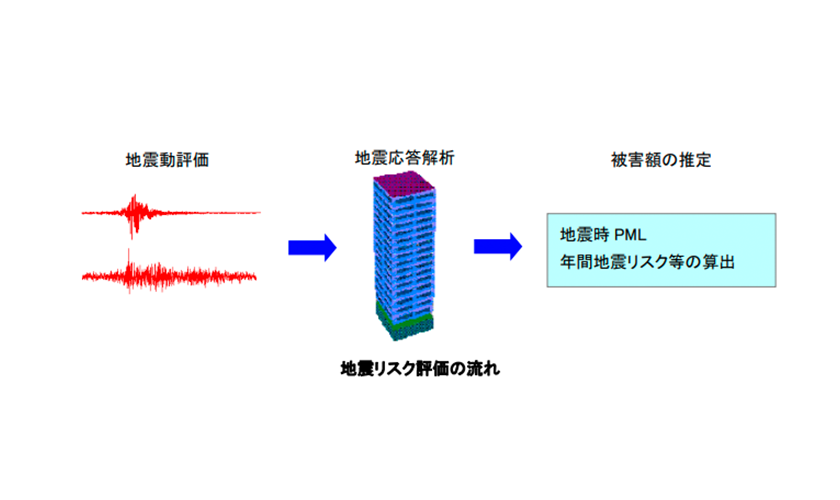 地震動評価

地震応答解析

被害額の推定

地震時 PML
年間地震リスク等の算出

地震リスク評価の流れ